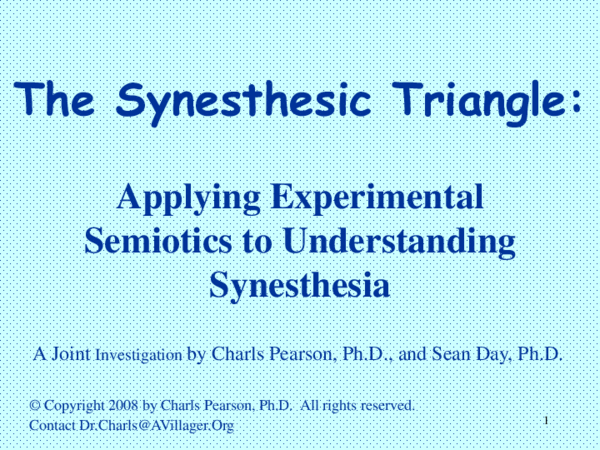 The Synesthesic Triangle:

Applying Experimental Semiotics to Understanding Synesthesia

A Joint Investigation by Charls Pearson, Ph.D., and Sean Day, Ph.D.

© Copyright 2008 by Charls Pearson, Ph.D. All rights reserved.
Contact Dr.Charls@AVillager.Org

1